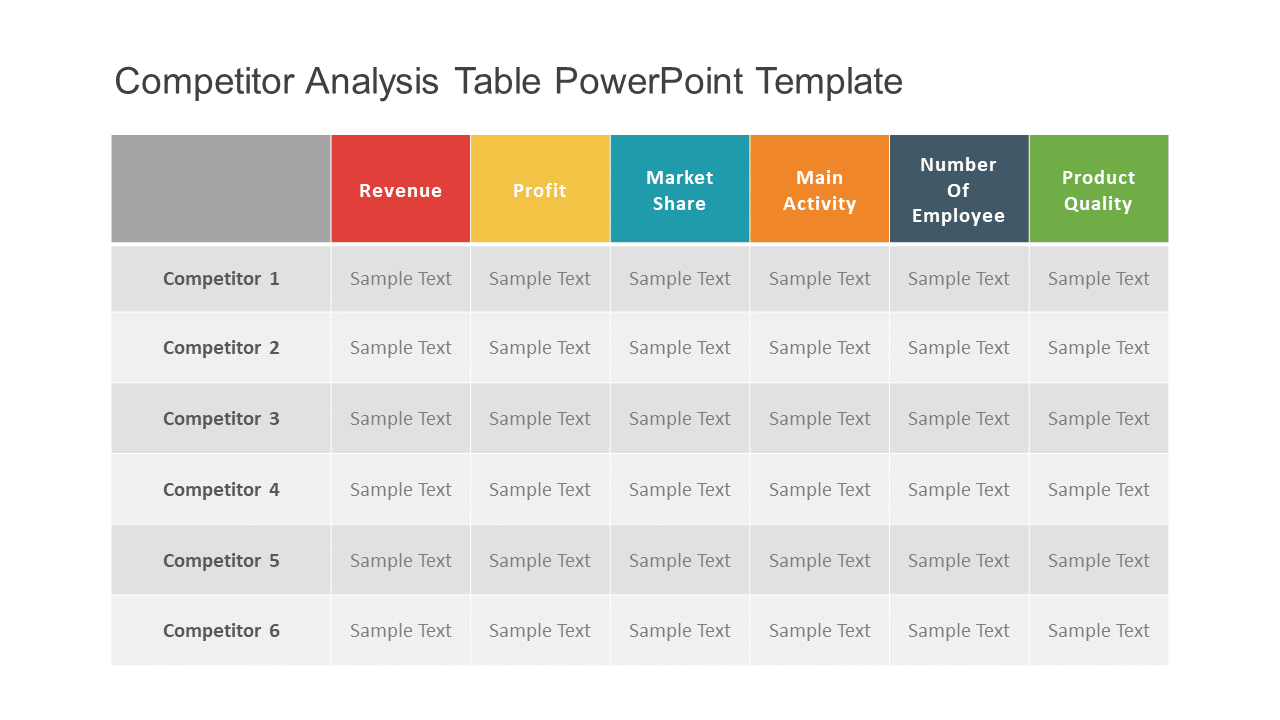 Competitor Analysis Table PowerPoint Template

| | Revenue | Profit | Market Share | Main Activity | Number Of Employee | Product Quality |
|---|---|---|---|---|---|---|
| Competitor 1 | Sample Text | Sample Text | Sample Text | Sample Text | Sample Text | Sample Text |
| Competitor 2 | Sample Text | Sample Text | Sample Text | Sample Text | Sample Text | Sample Text |
| Competitor 3 | Sample Text | Sample Text | Sample Text | Sample Text | Sample Text | Sample Text |
| Competitor 4 | Sample Text | Sample Text | Sample Text | Sample Text | Sample Text | Sample Text |
| Competitor 5 | Sample Text | Sample Text | Sample Text | Sample Text | Sample Text | Sample Text |
| Competitor 6 | Sample Text | Sample Text | Sample Text | Sample Text | Sample Text | Sample Text |